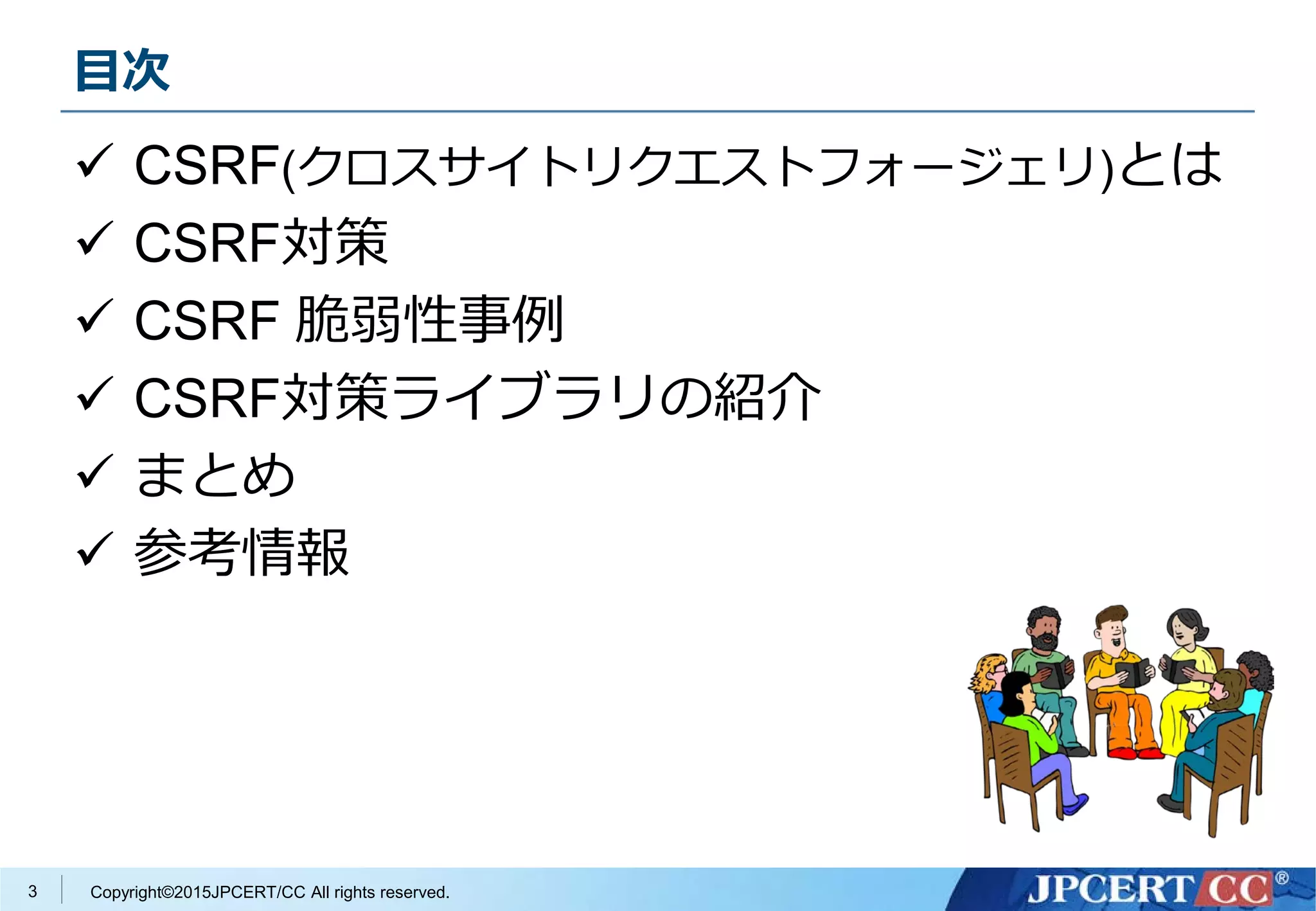 目次

✓ CSRF(クロスサイトリクエストフォージェリ)とは
✓ CSRF対策
✓ CSRF 脆弱性事例
✓ CSRF対策ライブラリの紹介
✓ まとめ
✓ 参考情報

3 Copyright©2015JPCERT/CC All rights reserved.

JPCERT CC®